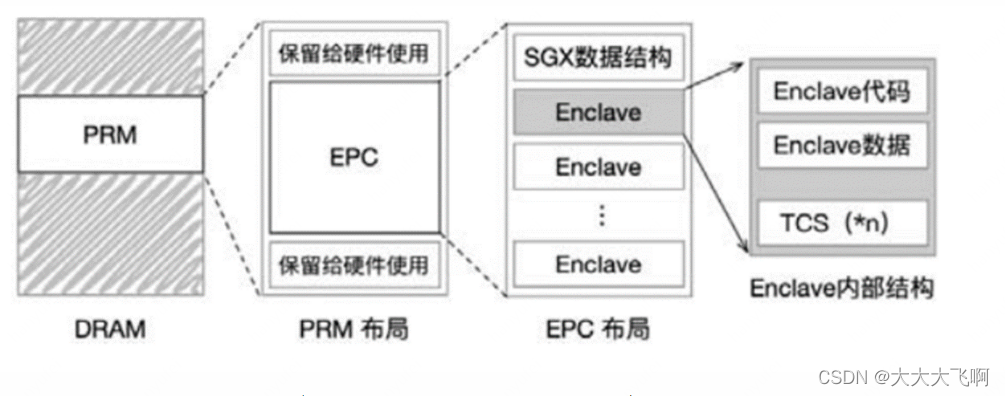 PRM

DRAM

保留给硬件使用

EPC

保留给硬件使用

PRM 布局

SGX数据结构

Enclave

Enclave

⋮

Enclave

EPC 布局

Enclave代码

Enclave数据

TCS（*n）

Enclave内部结构

CSDN @大大大飞啊